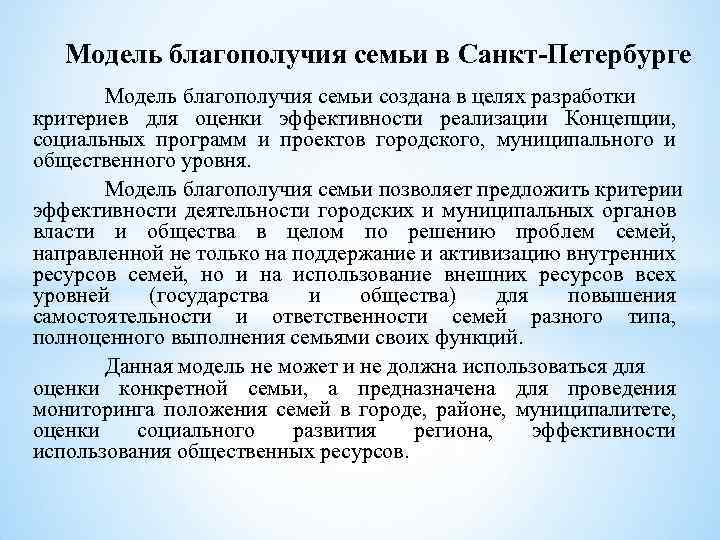 Модель благополучия семьи в Санкт-Петербурге

Модель благополучия семьи создана в целях разработки критериев для оценки эффективности реализации Концепции, социальных программ и проектов городского, муниципального и общественного уровня.

Модель благополучия семьи позволяет предложить критерии эффективности деятельности городских и муниципальных органов власти и общества в целом по решению проблем семей, направленной не только на поддержание и активизацию внутренних ресурсов семей, но и на использование внешних ресурсов всех уровней (государства и общества) для повышения самостоятельности и ответственности семей разного типа, полноценного выполнения семьями своих функций.

Данная модель не может и не должна использоваться для оценки конкретной семьи, а предназначена для проведения мониторинга положения семей в городе, районе, муниципалитете, оценки социального развития региона, эффективности использования общественных ресурсов.